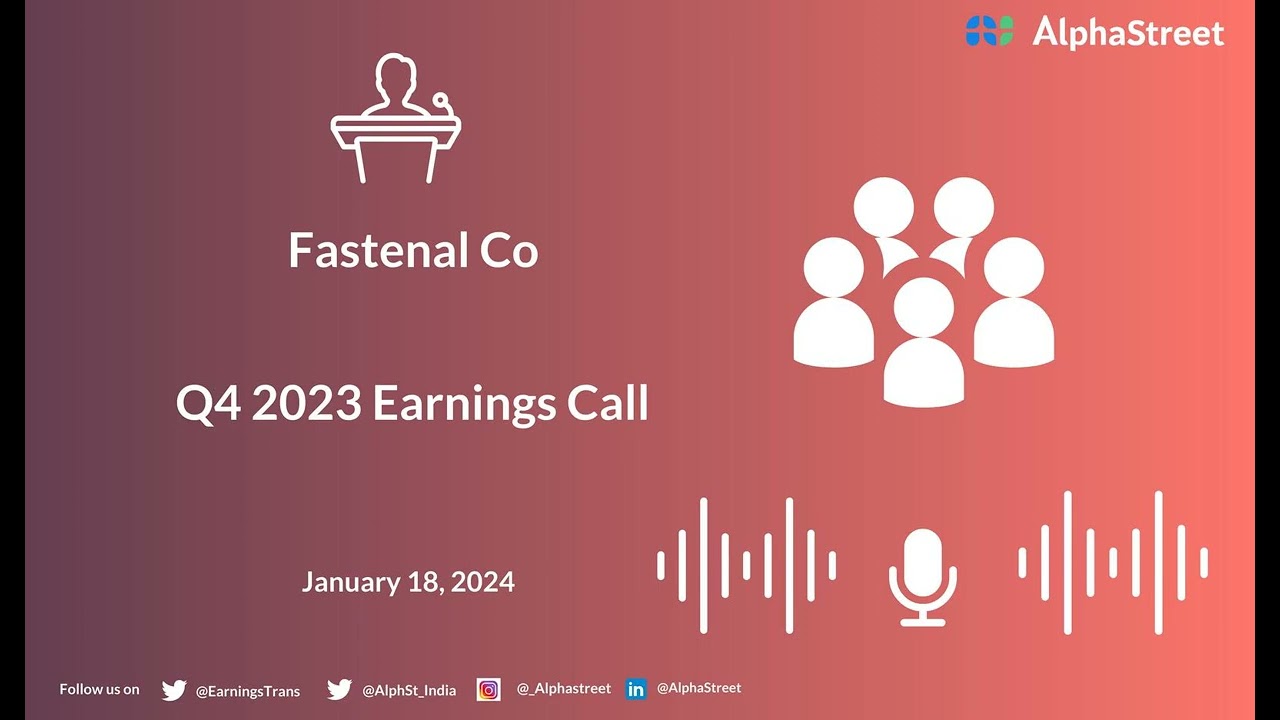 AlphaStreet

Fastenal Co

Q4 2023 Earnings Call

January 18, 2024

Follow us on @EarningsTrans @AlphSt_India @_Alphastreet @AlphaStreet